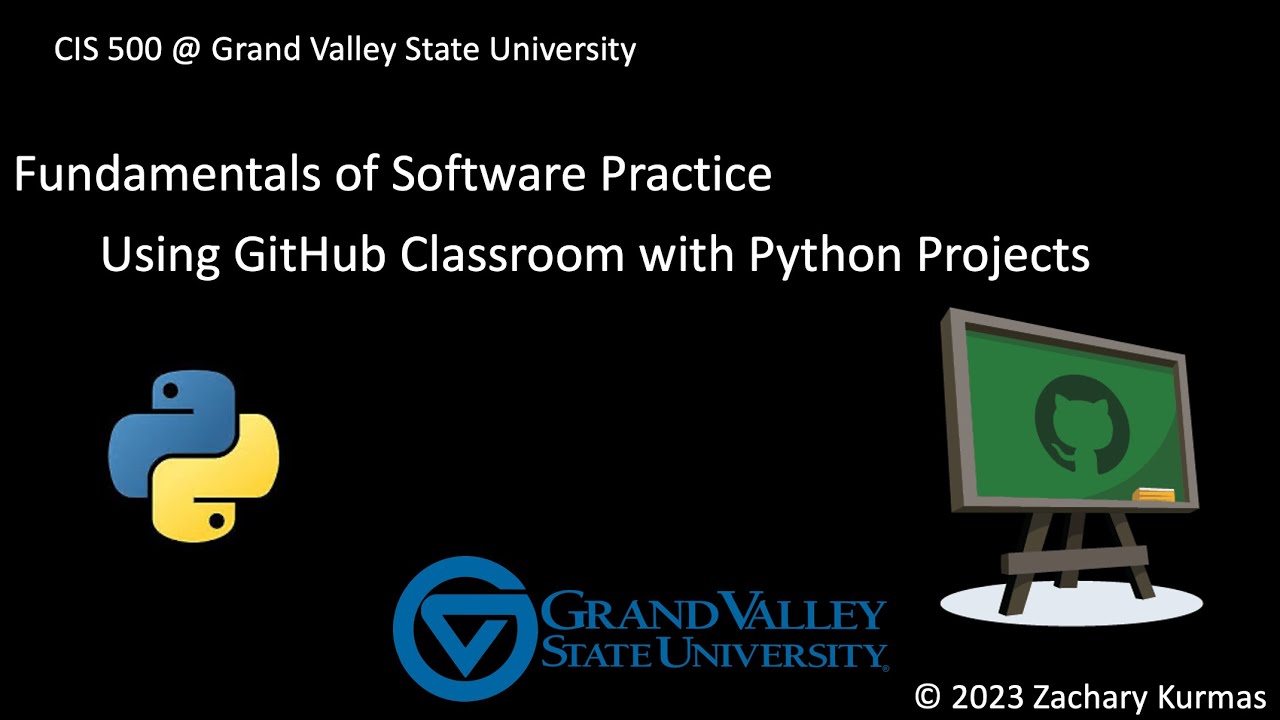 CIS 500 @ Grand Valley State University

Fundamentals of Software Practice

Using GitHub Classroom with Python Projects

GRAND VALLEY STATE UNIVERSITY.

© 2023 Zachary Kurmas